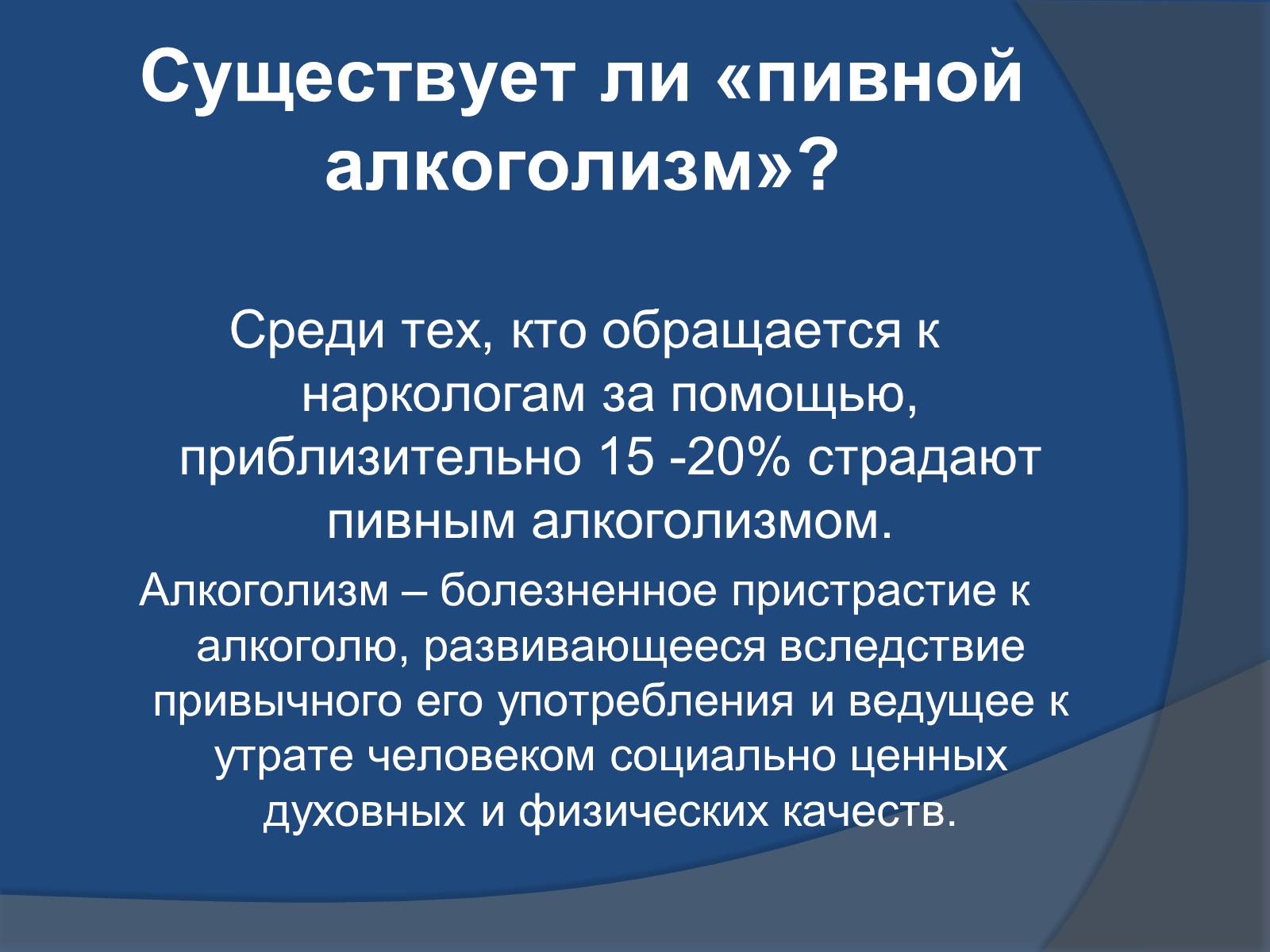 Существует ли «пивной алкоголизм»?

Среди тех, кто обращается к наркологам за помощью, приблизительно 15 -20% страдают пивным алкоголизмом.

Алкоголизм – болезненное пристрастие к алкоголю, развивающееся вследствие привычного его употребления и ведущее к утрате человеком социально ценных духовных и физических качеств.